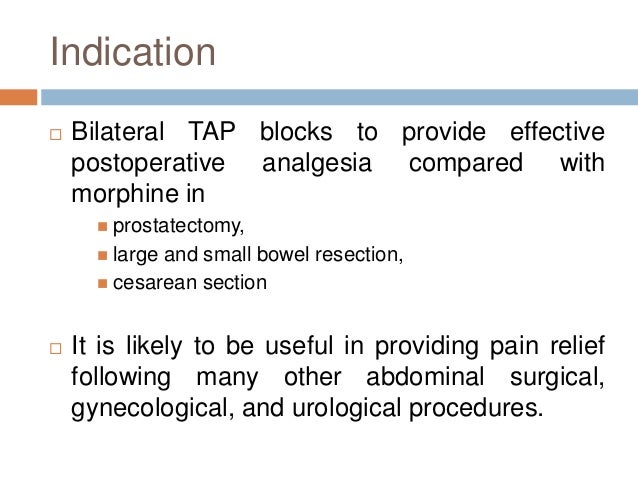 Indication

Bilateral TAP blocks to provide effective postoperative analgesia compared with morphine in

prostatectomy,

large and small bowel resection,

cesarean section

It is likely to be useful in providing pain relief following many other abdominal surgical, gynecological, and urological procedures.